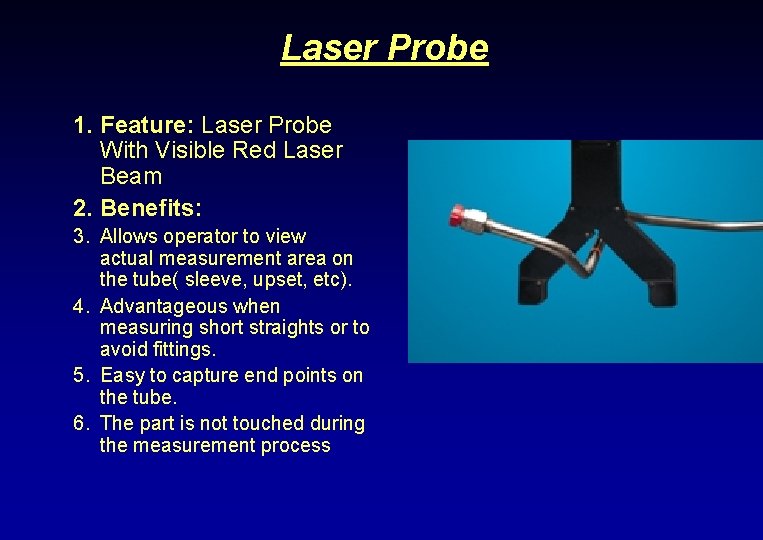 Laser Probe

1. Feature: Laser Probe With Visible Red Laser Beam

2. Benefits:

3. Allows operator to view actual measurement area on the tube( sleeve, upset, etc).

4. Advantageous when measuring short straights or to avoid fittings.

5. Easy to capture end points on the tube.

6. The part is not touched during the measurement process